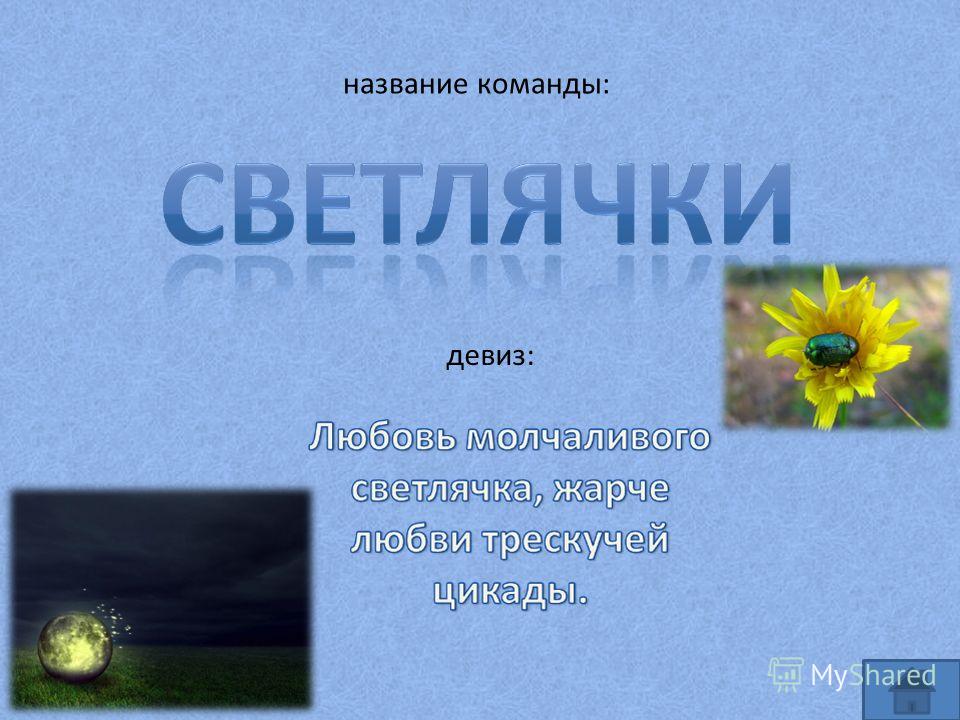 название команды:

СВЕТЛЯЧКИ

девиз:

Любовь молчаливого светлячка, жарче любви трескучей цикады.

MyShared